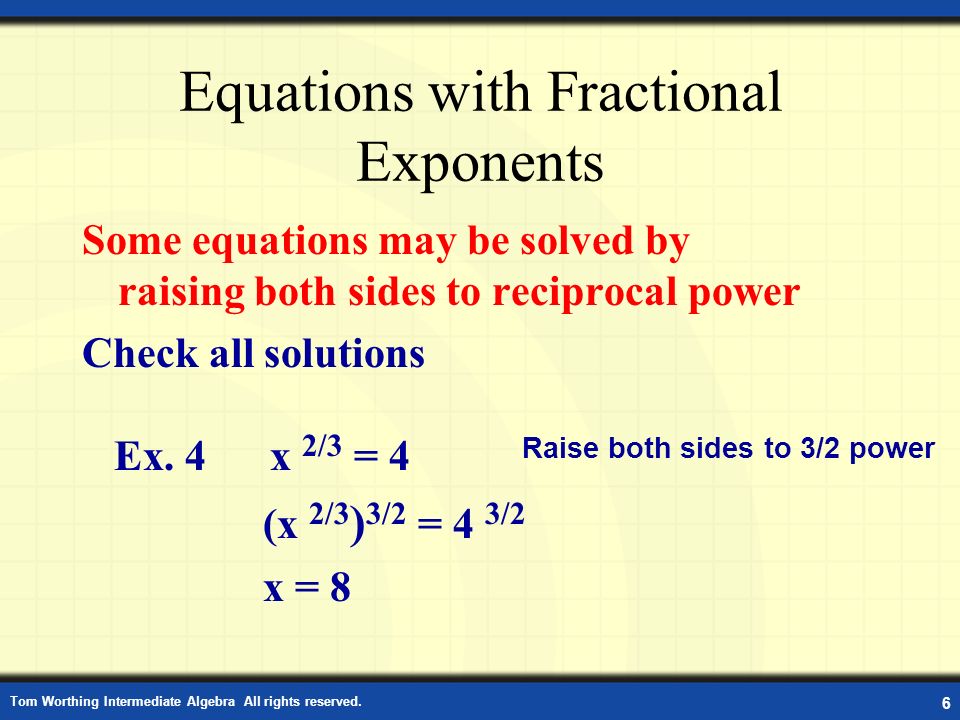 Equations with Fractional Exponents

Some equations may be solved by raising both sides to reciprocal power

Check all solutions

Ex. 4 $x^{2/3} = 4$

Raise both sides to 3/2 power

$(x^{2/3})^{3/2} = 4^{3/2}$

$x = 8$

Tom Worthing Intermediate Algebra All rights reserved.

6